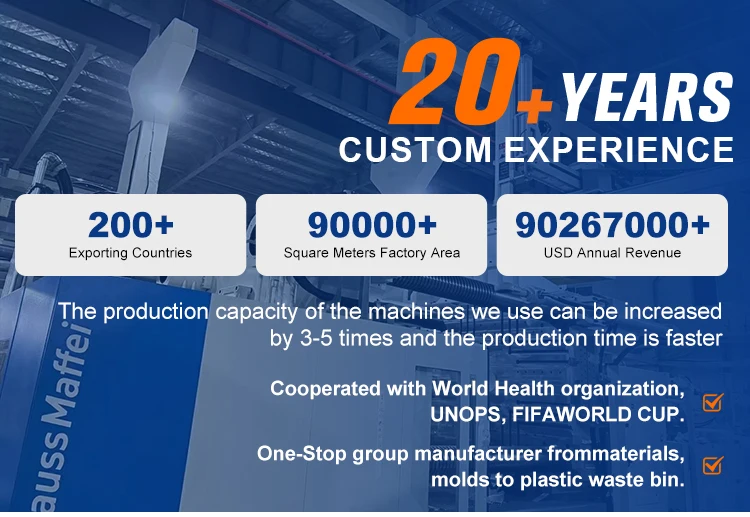 20+ YEARS
CUSTOM EXPERIENCE

200+
Exporting Countries

90000+
Square Meters Factory Area

90267000+
USD Annual Revenue

The production capacity of the machines we use can be increased by 3-5 times and the production time is faster

Cooperated with World Health organization, UNOPS, FIFAWORLD CUP.

One-Stop group manufacturer frommaterials, molds to plastic waste bin.

aussMaffei